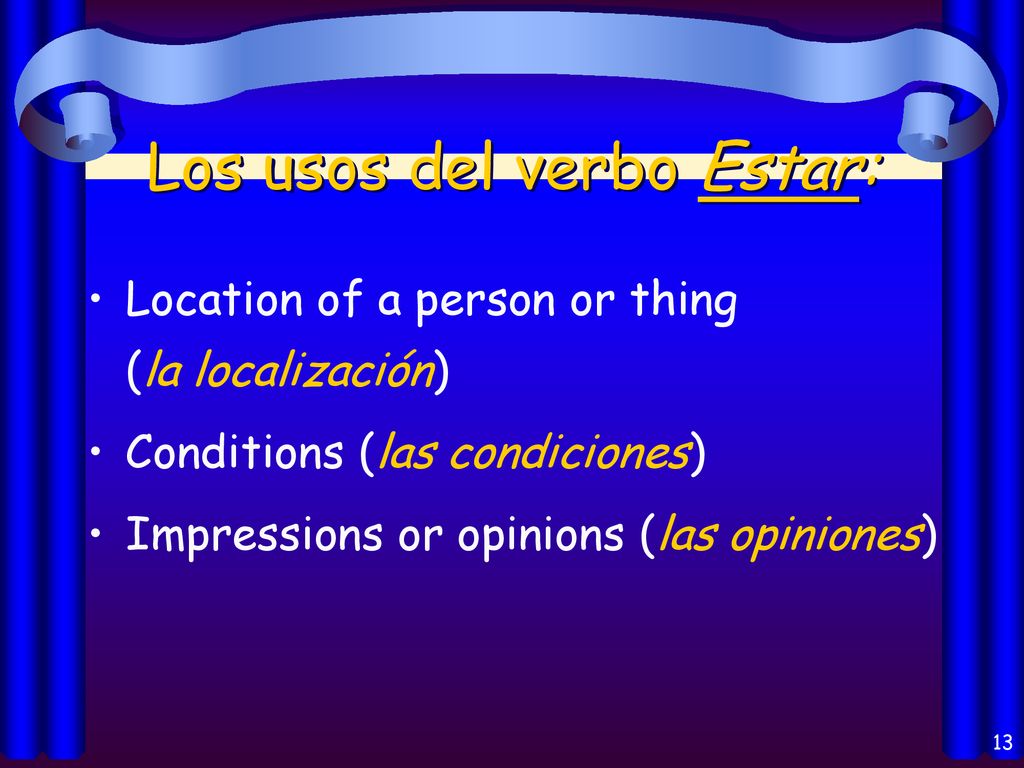 Los usos del verbo Estar:

• Location of a person or thing (la localización)

• Conditions (las condiciones)

• Impressions or opinions (las opiniones)

13